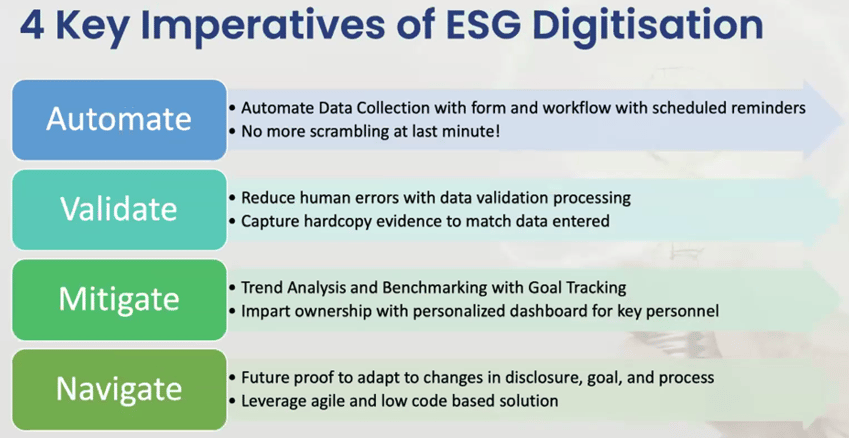 4 Key Imperatives of ESG Digitisation

Automate
• Automate Data Collection with form and workflow with scheduled reminders
• No more scrambling at last minute!

Validate
• Reduce human errors with data validation processing
• Capture hardcopy evidence to match data entered

Mitigate
• Trend Analysis and Benchmarking with Goal Tracking
• Impart ownership with personalized dashboard for key personnel

Navigate
• Future proof to adapt to changes in disclosure, goal, and process
• Leverage agile and low code based solution